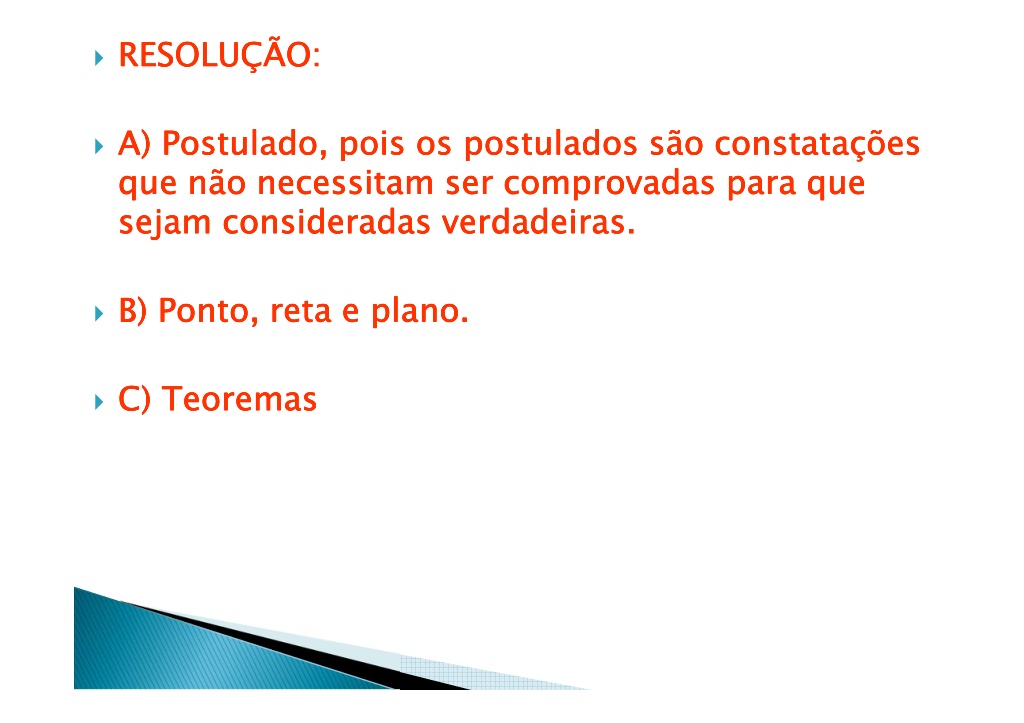 RESOLUÇÃO:

A) Postulado, pois os postulados são constatações que não necessitam ser comprovadas para que sejam consideradas verdadeiras.

B) Ponto, reta e plano.

C) Teoremas